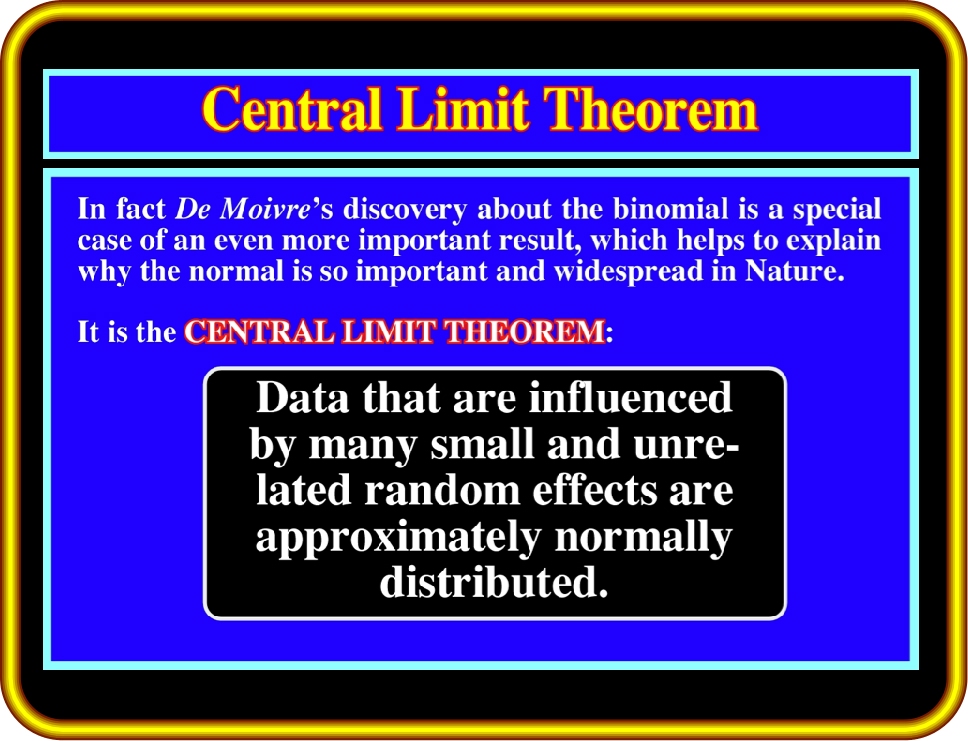 Central Limit Theorem

In fact De Moivre's discovery about the binomial is a special case of an even more important result, which helps to explain why the normal is so important and widespread in Nature.

It is the CENTRAL LIMIT THEOREM:

Data that are influenced by many small and unrelated random effects are approximately normally distributed.